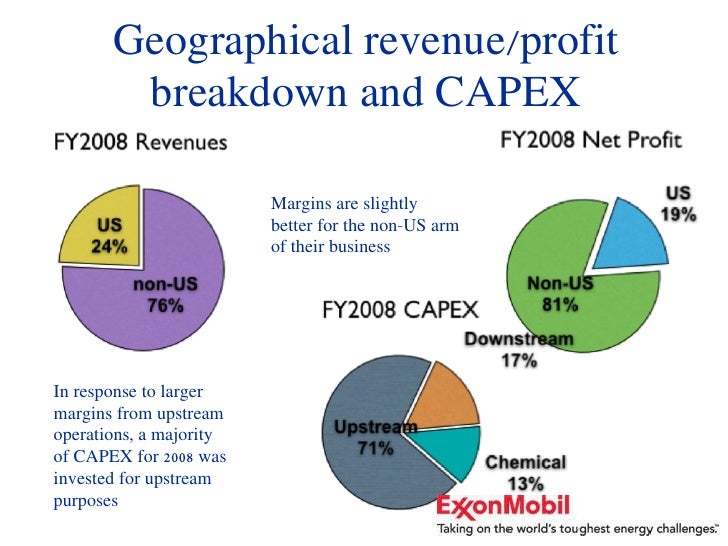 Geographical revenue/profit breakdown and CAPEX

FY2008 Revenues

US
24%

non-US
76%

Margins are slightly better for the non-US arm of their business

FY2008 Net Profit

US
19%

Non-US
81%

FY2008 CAPEX

Downstream
17%

Upstream
71%

Chemical
13%

In response to larger margins from upstream operations, a majority of CAPEX for 2008 was invested for upstream purposes

ExxonMobil
Taking on the world's toughest energy challenges.™